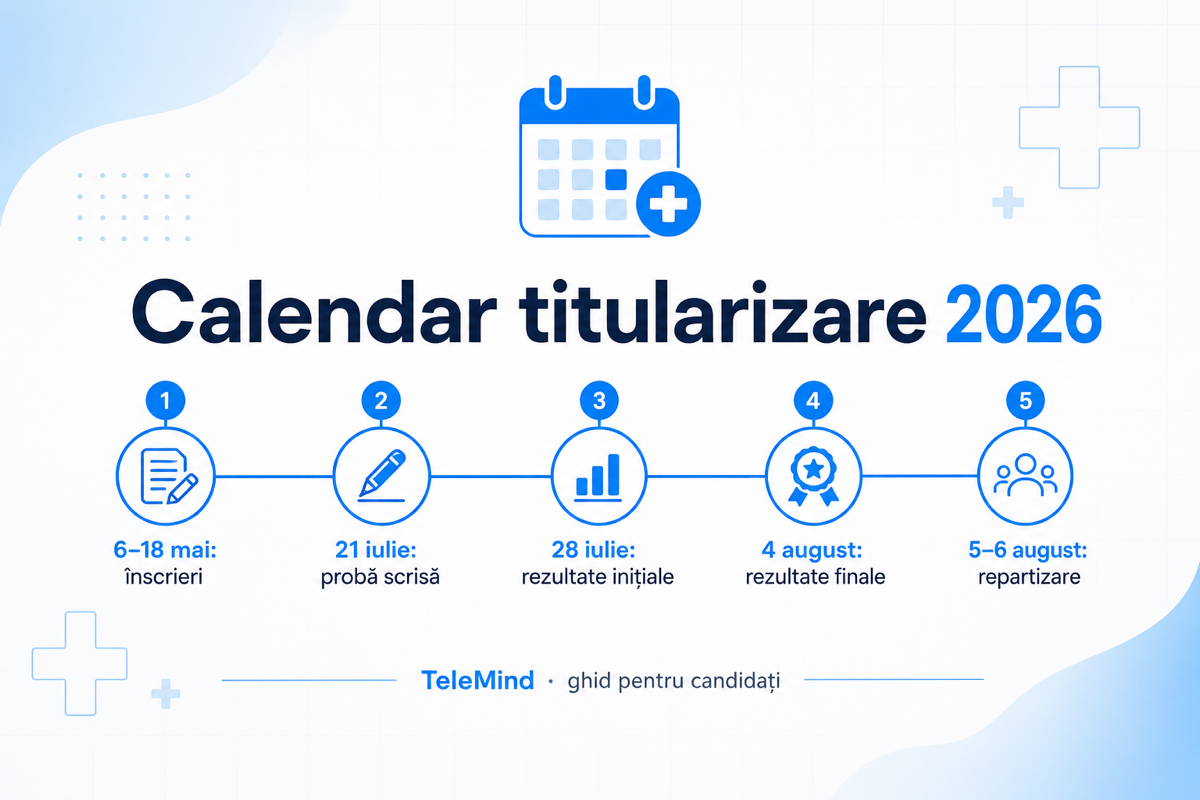 Calendar titularizare 2026

1
6–18 mai:
înscrieri

2
21 iulie:
probă scrisă

3
28 iulie:
rezultate inițiale

4
4 august:
rezultate finale

5
5–6 august:
repartizare

TeleMind · ghid pentru candidați